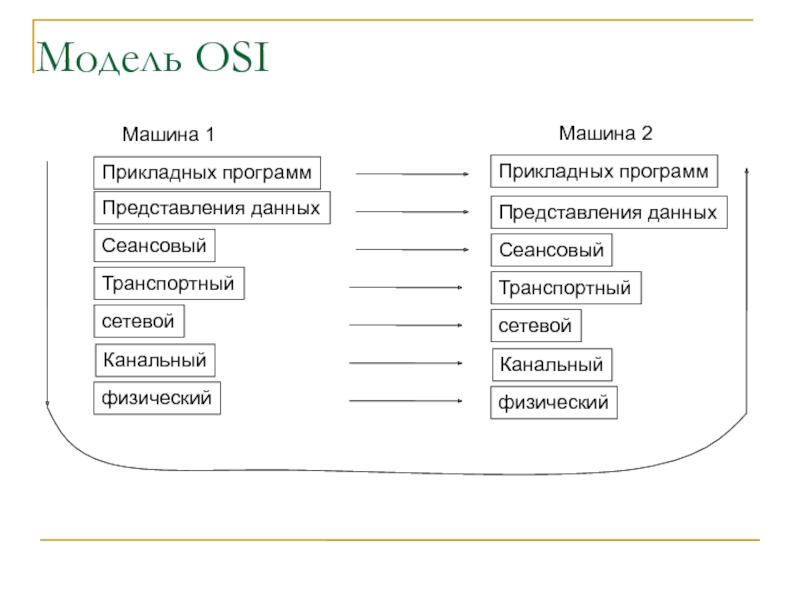 Модель OSI

Машина 1

Прикладных программ
Представления данных
Сеансовый
Транспортный
сетевой
Канальный
физический

Машина 2

Прикладных программ
Представления данных
Сеансовый
Транспортный
сетевой
Канальный
физический